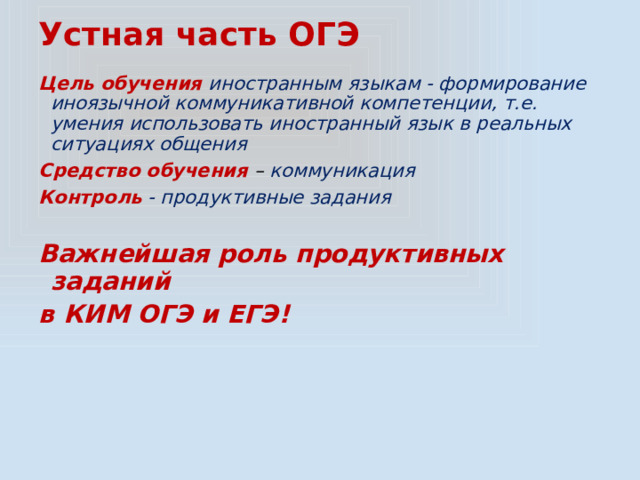 Устная часть ОГЭ

Цель обучения иностранным языкам - формирование иноязычной коммуникативной компетенции, т.е. умения использовать иностранный язык в реальных ситуациях общения

Средство обучения – коммуникация

Контроль - продуктивные задания

Важнейшая роль продуктивных заданий
в КИМ ОГЭ и ЕГЭ!